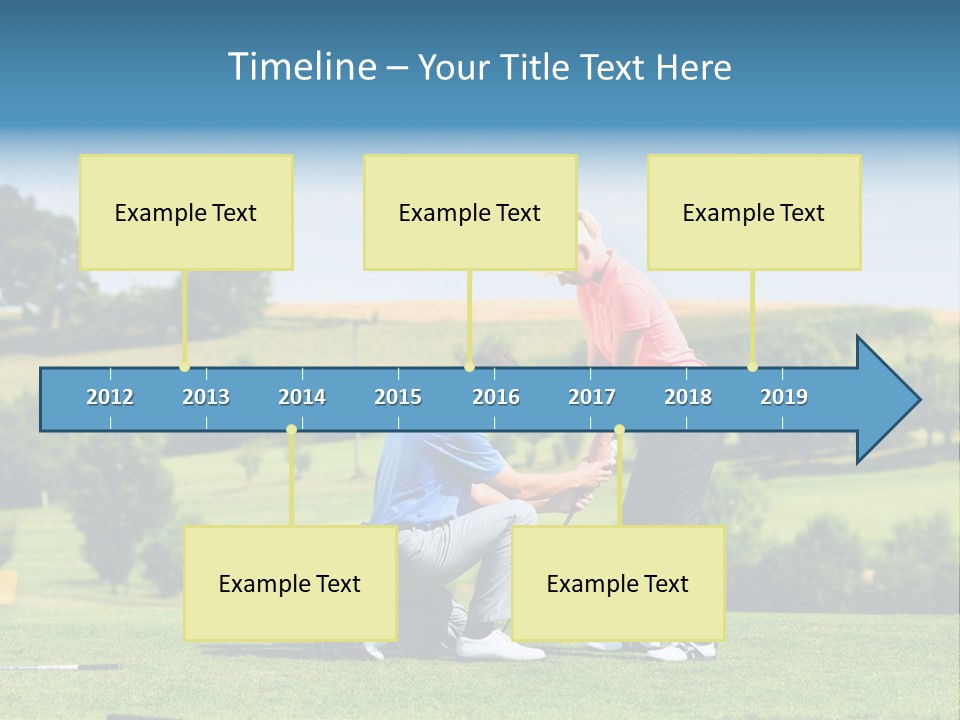 Timeline – Your Title Text Here

Example Text

Example Text

Example Text

2012 2013 2014 2015 2016 2017 2018 2019

Example Text

Example Text